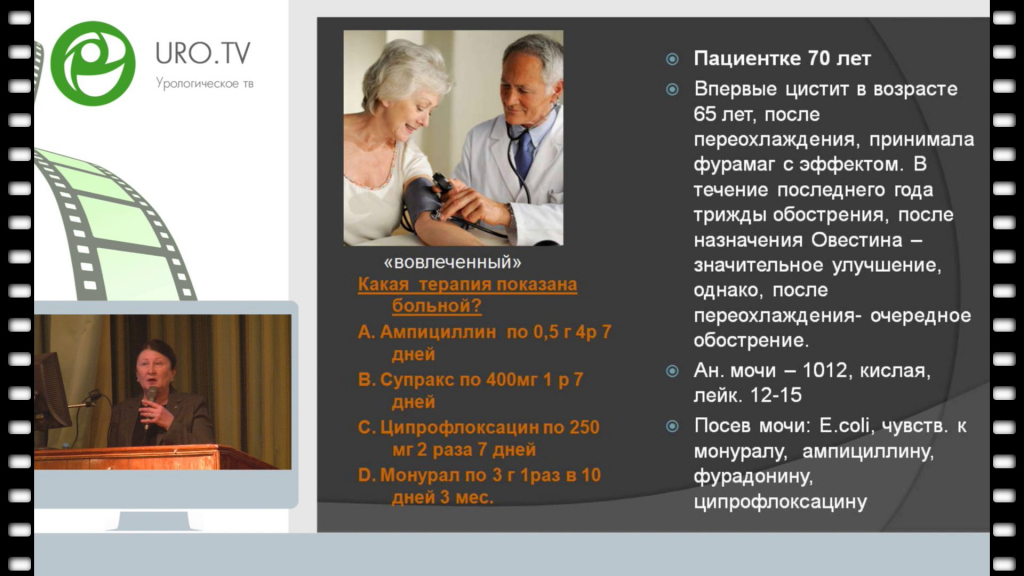 URO.TV
Урологическое тв

«вовлеченный»

Какая терапия показана больной?

A. Ампициллин по 0,5 г 4р 7 дней
B. Супракс по 400мг 1 р 7 дней
C. Ципрофлоксацин по 250 мг 2 раза 7 дней
D. Монурал по 3 г 1раз в 10 дней 3 мес.

Пациентке 70 лет

Впервые цистит в возрасте 65 лет, после переохлаждения, принимала фурамаг с эффектом. В течение последнего года трижды обострения, после назначения Овестина – значительное улучшение, однако, после переохлаждения- очередное обострение.

Ан. мочи – 1012, кислая, лейк. 12-15

Посев мочи: E.coli, чувств. к монуралу, ампициллину, фурадонину, ципрофлоксацину